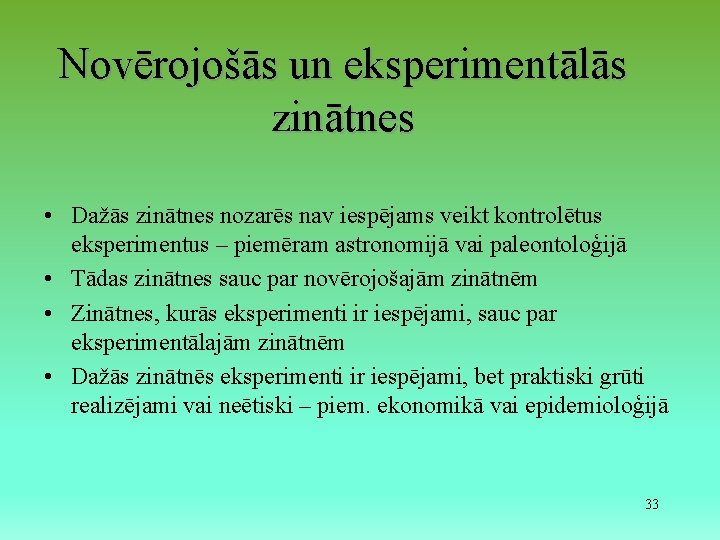 Novērojošās un eksperimentālās zinātnes

• Dažās zinātnes nozarēs nav iespējams veikt kontrolētus eksperimentus – piemēram astronomijā vai paleontoloģijā
• Tādas zinātnes sauc par novērojošajām zinātnēm
• Zinātnes, kurās eksperimenti ir iespējami, sauc par eksperimentālajām zinātnēm
• Dažās zinātnēs eksperimenti ir iespējami, bet praktiski grūti realizējami vai neētiski – piem. ekonomikā vai epidemioloģijā

33